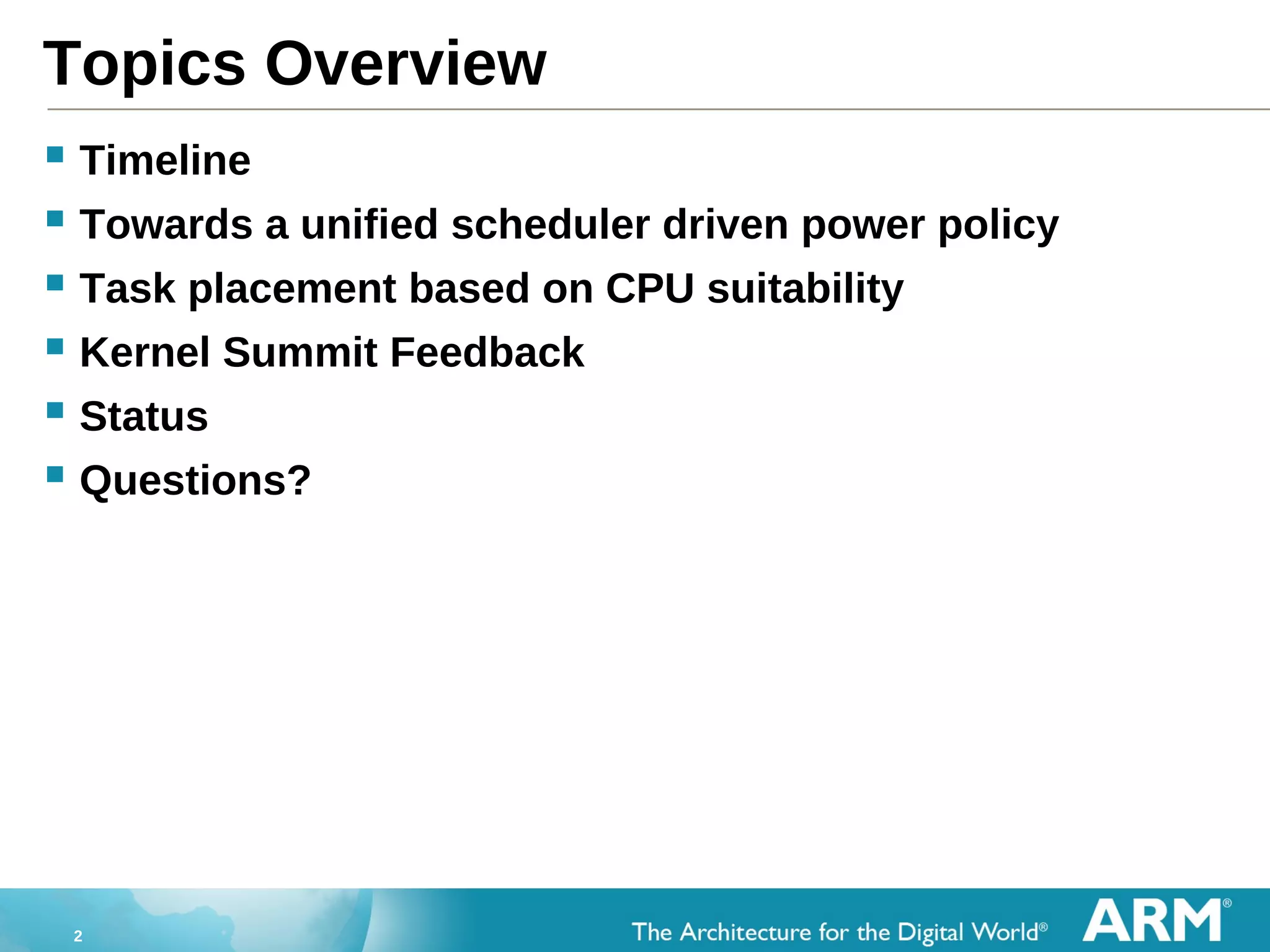 Topics Overview

- Timeline
- Towards a unified scheduler driven power policy
- Task placement based on CPU suitability
- Kernel Summit Feedback
- Status
- Questions?

2

The Architecture for the Digital World®

ARM®